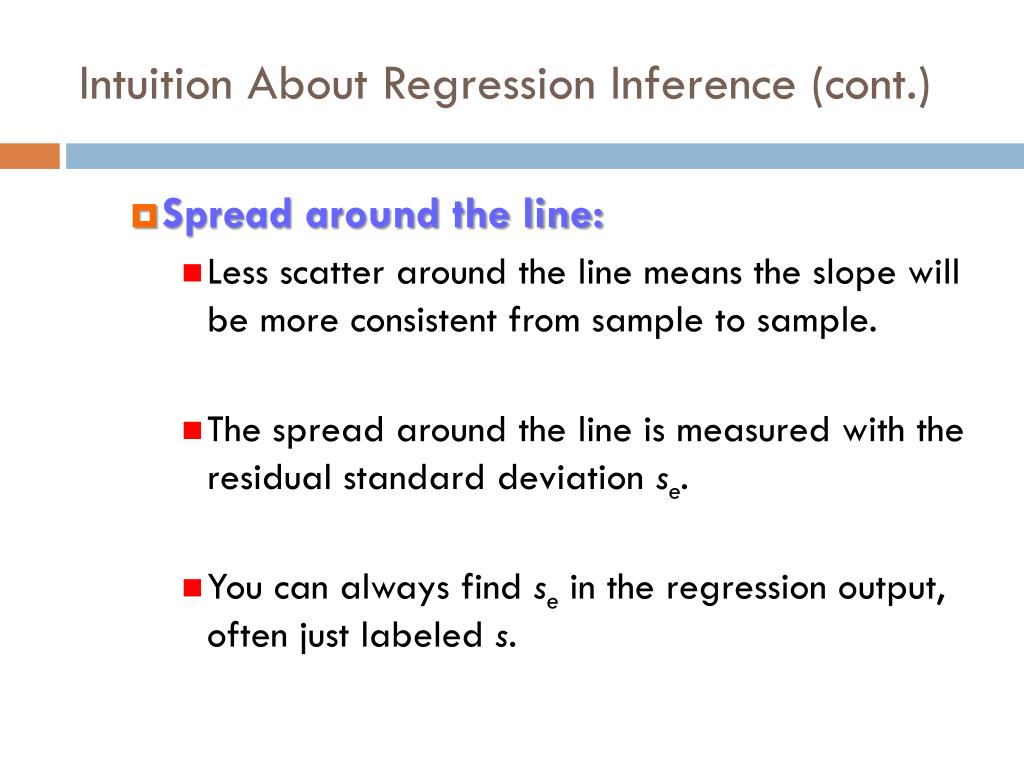 Intuition About Regression Inference (cont.)

Spread around the line:

Less scatter around the line means the slope will be more consistent from sample to sample.

The spread around the line is measured with the residual standard deviation $s_e$.

You can always find $s_e$ in the regression output, often just labeled $s$.